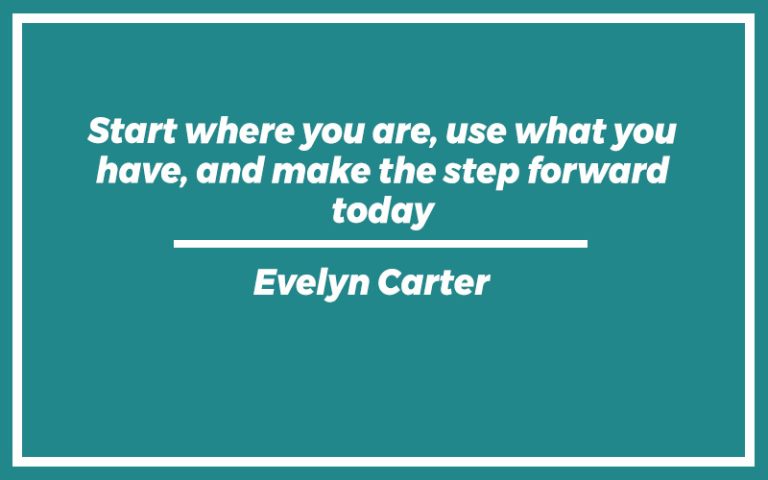 Start where you are, use what you have, and make the step forward today

Evelyn Carter